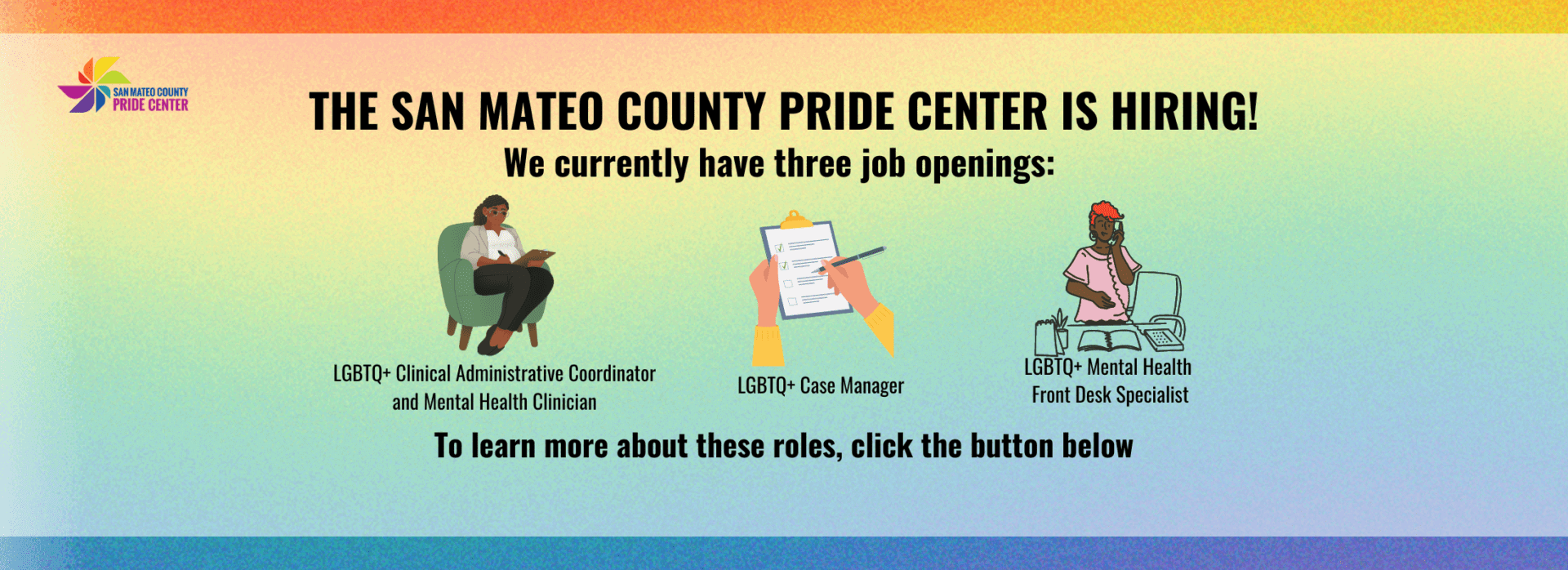 SAN MATEO COUNTY
PRIDE CENTER

THE SAN MATEO COUNTY PRIDE CENTER IS HIRING!
We currently have three job openings:

LGBTQ+ Clinical Administrative Coordinator and Mental Health Clinician

LGBTQ+ Case Manager

LGBTQ+ Mental Health Front Desk Specialist

To learn more about these roles, click the button below